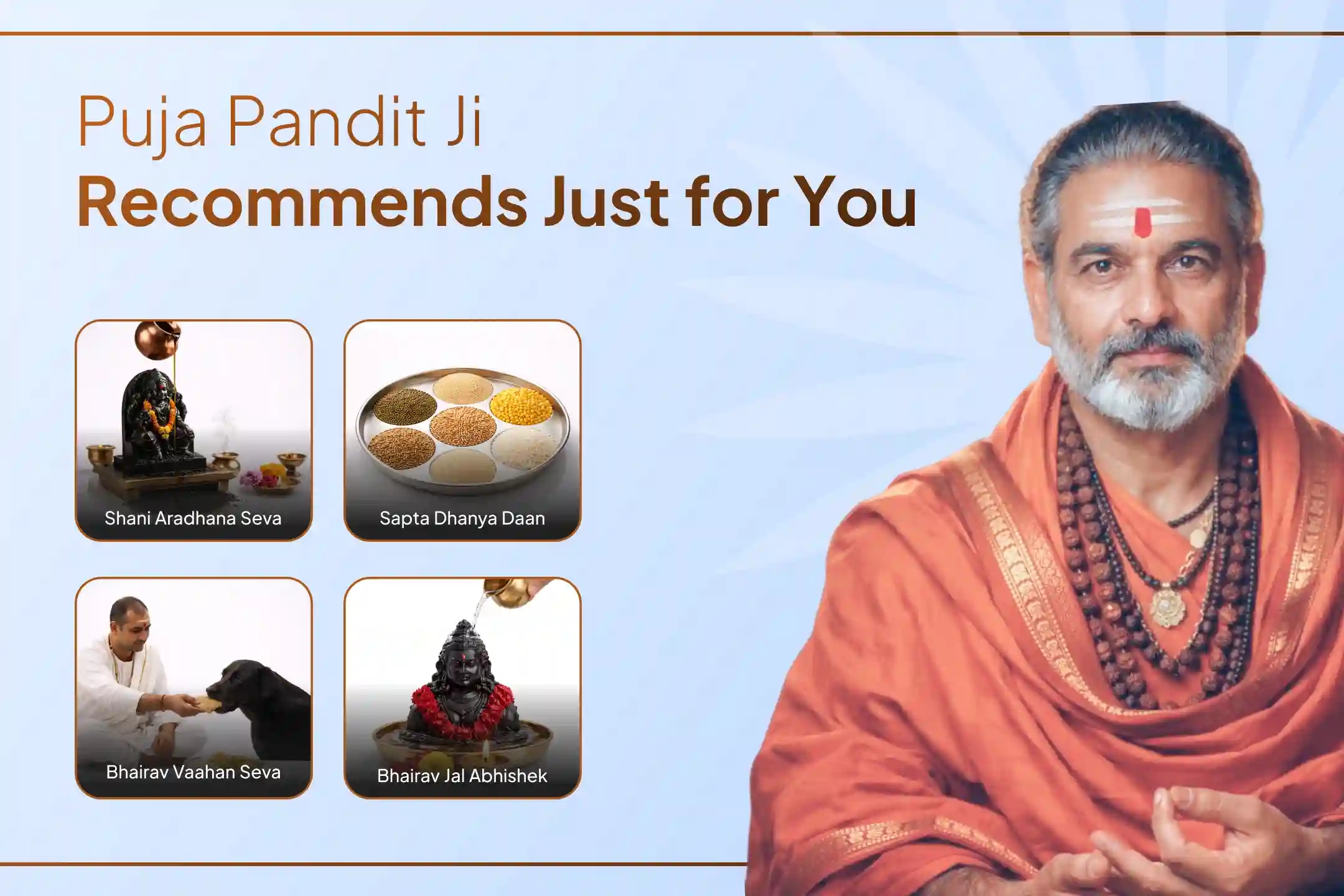 Puja Pandit Ji
Recommends Just for You

Shani Aradhana Seva

Sapta Dhanya Daan

Bhairav Vaahan Seva

Bhairav Jal Abhishek